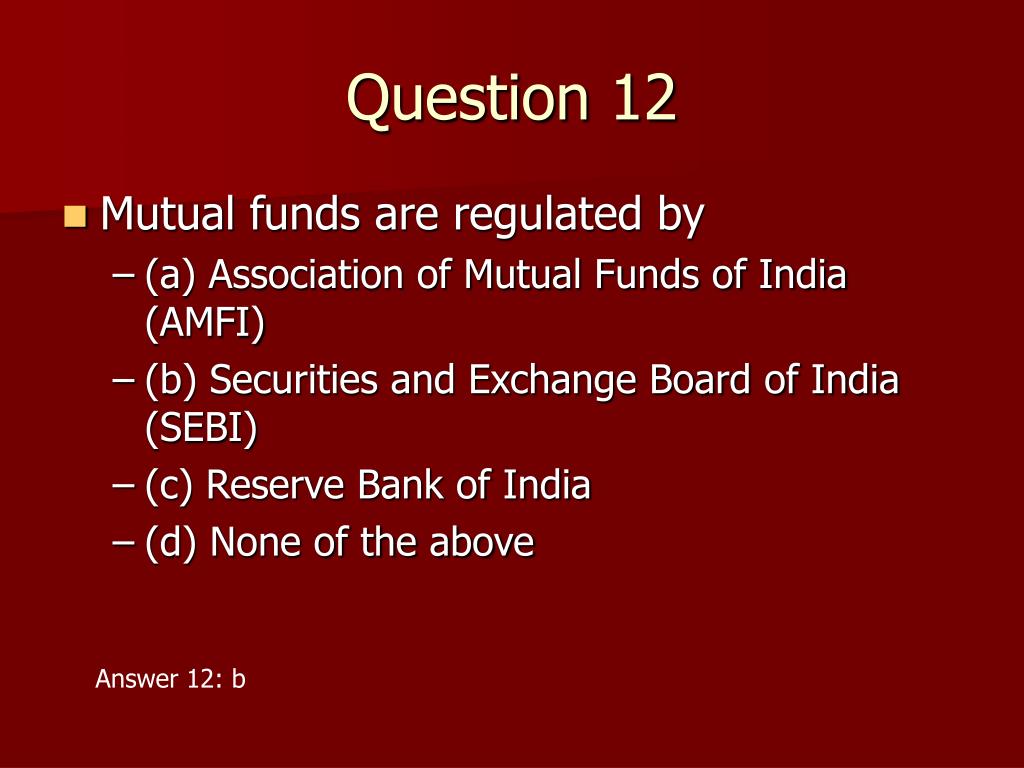 Question 12

Mutual funds are regulated by
– (a) Association of Mutual Funds of India (AMFI)
– (b) Securities and Exchange Board of India (SEBI)
– (c) Reserve Bank of India
– (d) None of the above

Answer 12: b